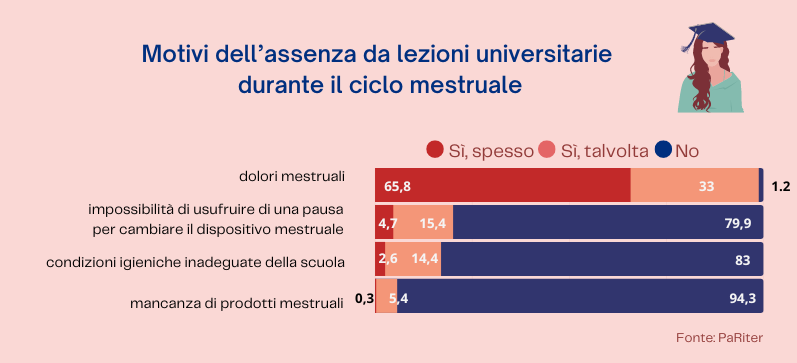 Motivi dell'assenza da lezioni universitarie durante il ciclo mestruale

Sì, spesso Sì, talvolta No

dolori mestruali 65,8 33 1.2

impossibilità di usufruire di una pausa per cambiare il dispositivo mestruale 4,7 15,4 79,9

condizioni igieniche inadeguate della scuola 2,6 14,4 83

mancanza di prodotti mestruali 0,3 5,4 94,3

Fonte: PaRiter